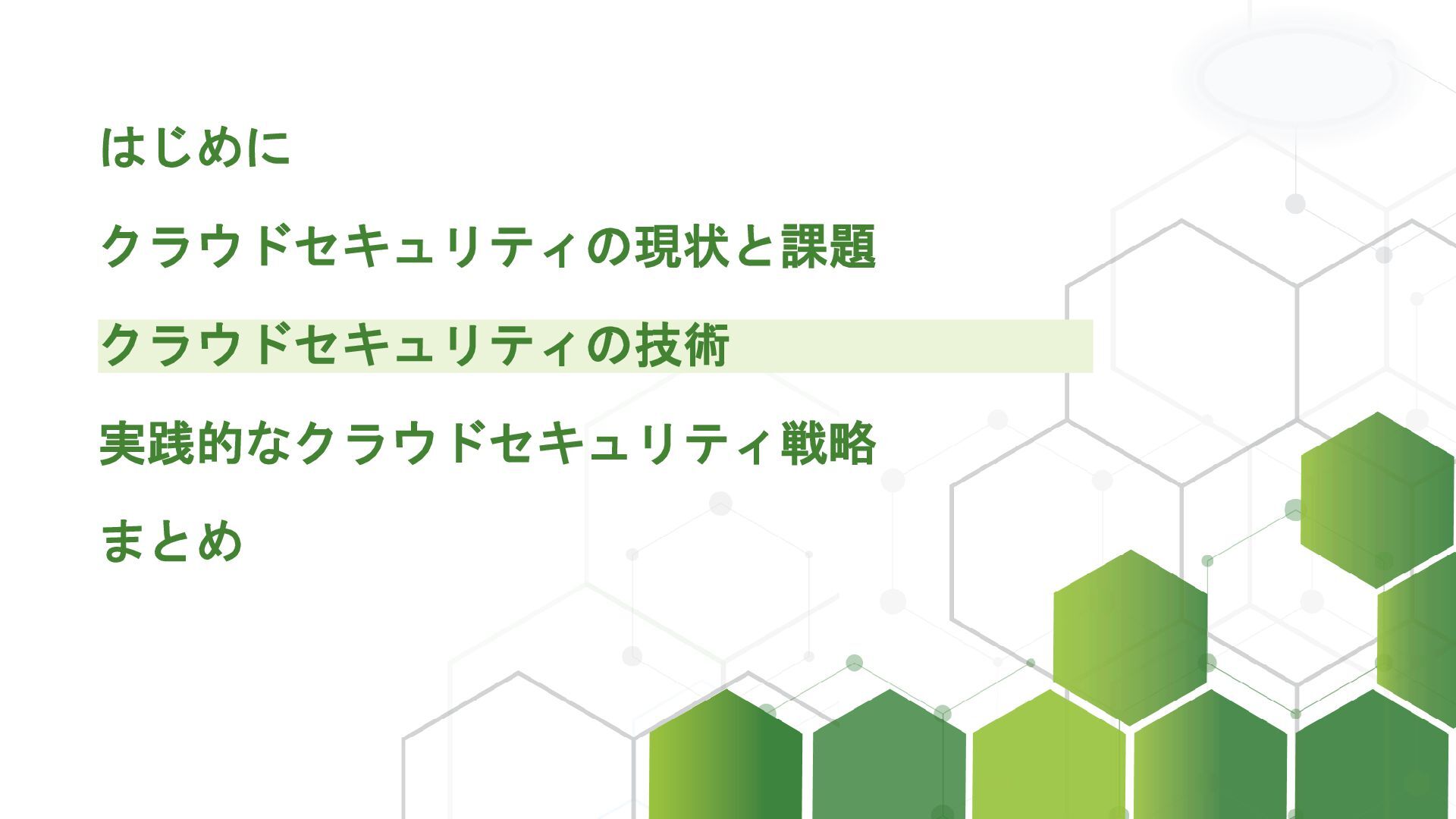 はじめに

クラウドセキュリティの現状と課題

クラウドセキュリティの技術

実践的なクラウドセキュリティ戦略

まとめ